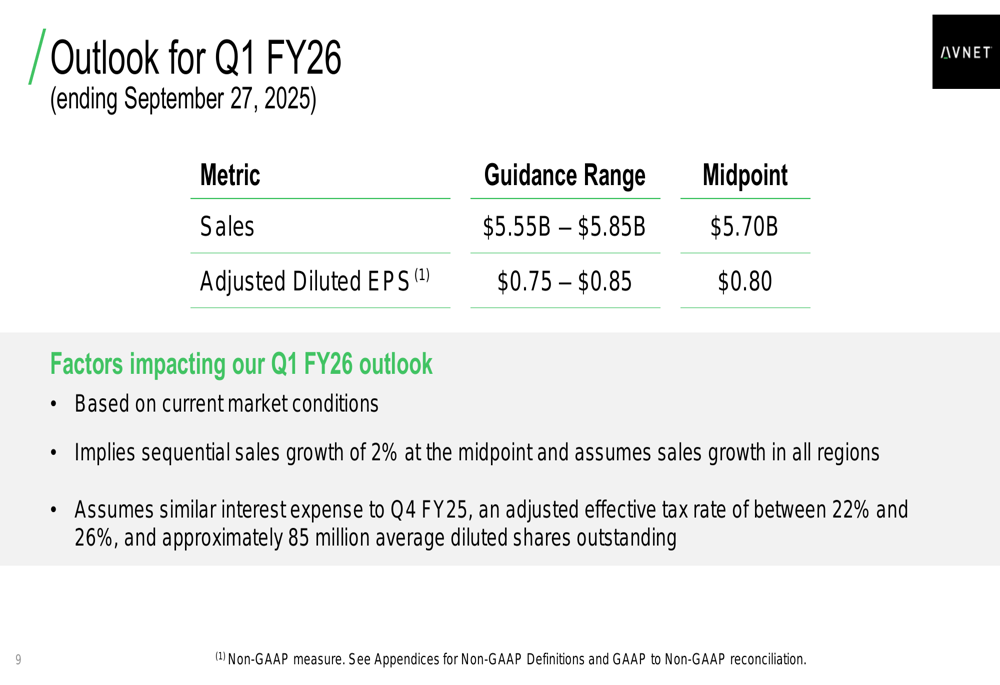 Outlook for Q1 FY26
(ending September 27, 2025)

AVNET

| Metric | Guidance Range | Midpoint |
|---|---|---|
| Sales | \$5.55B – \$5.85B | \$5.70B |
| Adjusted Diluted EPS $^{(1)}$ | \$0.75 – \$0.85 | \$0.80 |

Factors impacting our Q1 FY26 outlook

• Based on current market conditions

• Implies sequential sales growth of 2% at the midpoint and assumes sales growth in all regions

• Assumes similar interest expense to Q4 FY25, an adjusted effective tax rate of between 22% and 26%, and approximately 85 million average diluted shares outstanding

9

$^{(1)}$ Non-GAAP measure. See Appendices for Non-GAAP Definitions and GAAP to Non-GAAP reconciliation.